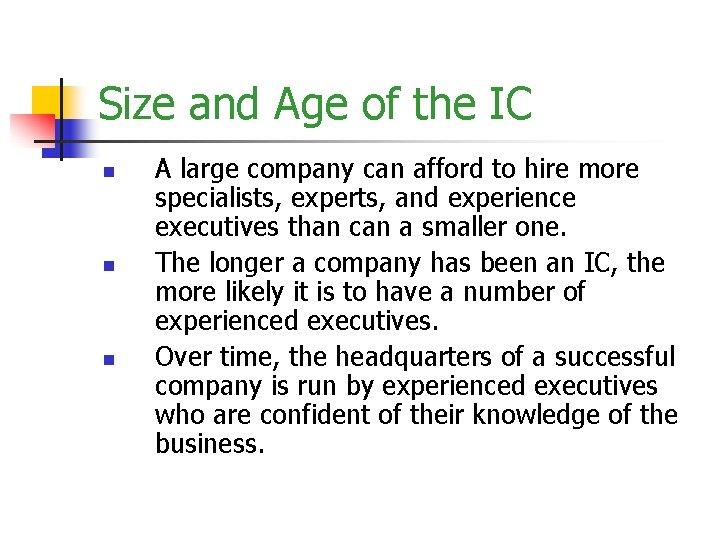 Size and Age of the IC

- A large company can afford to hire more specialists, experts, and experience executives than can a smaller one.
- The longer a company has been an IC, the more likely it is to have a number of experienced executives.
- Over time, the headquarters of a successful company is run by experienced executives who are confident of their knowledge of the business.